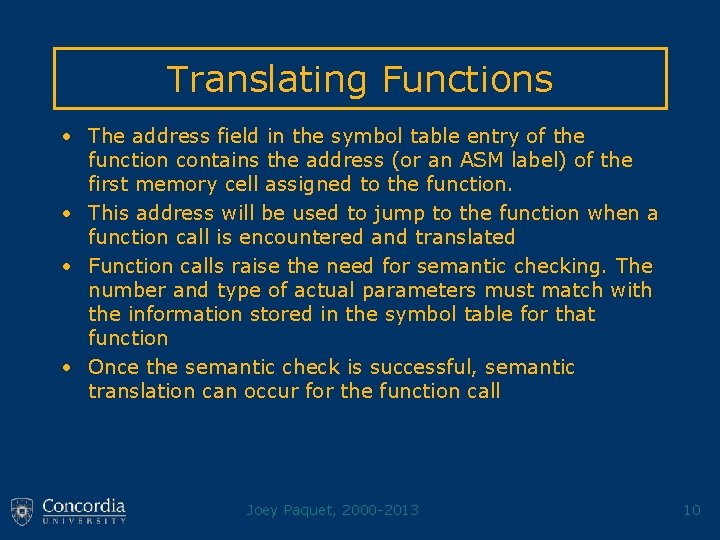 Translating Functions

• The address field in the symbol table entry of the function contains the address (or an ASM label) of the first memory cell assigned to the function.

• This address will be used to jump to the function when a function call is encountered and translated

• Function calls raise the need for semantic checking. The number and type of actual parameters must match with the information stored in the symbol table for that function

• Once the semantic check is successful, semantic translation can occur for the function call

Concordia UNIVERSITY

Joey Paquet, 2000-2013

10